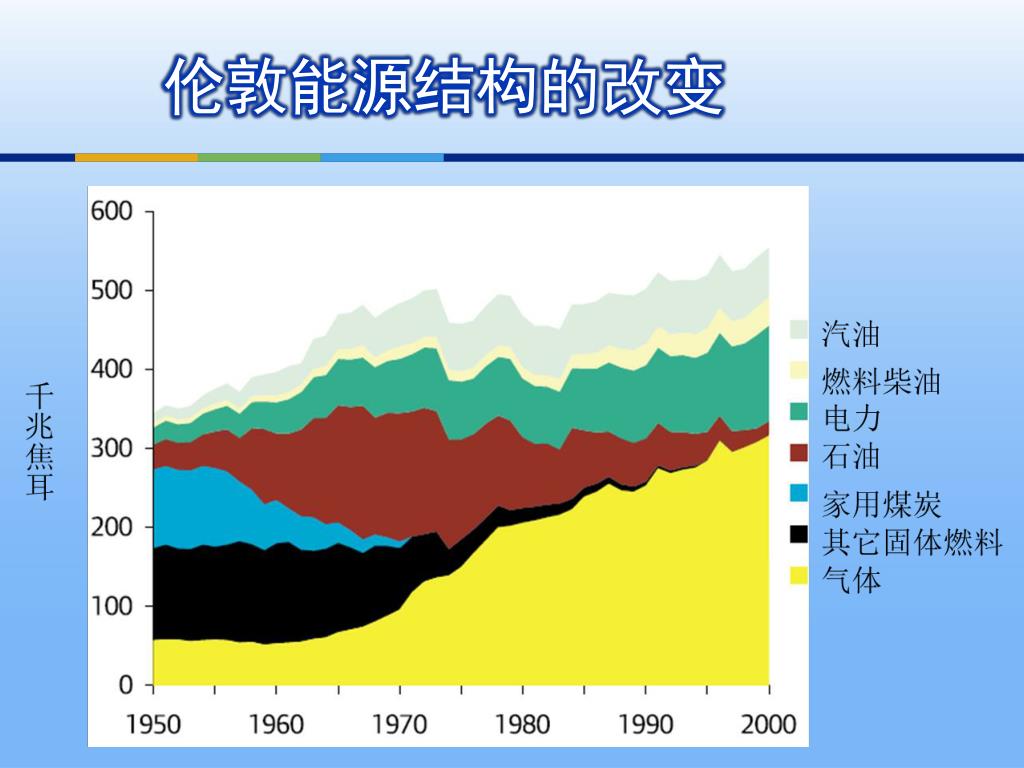 伦敦能源结构的改变

千兆焦耳

600
500
400
300
200
100
0

1950 1960 1970 1980 1990 2000

汽油
燃料柴油
电力
石油
家用煤炭
其它固体燃料
气体